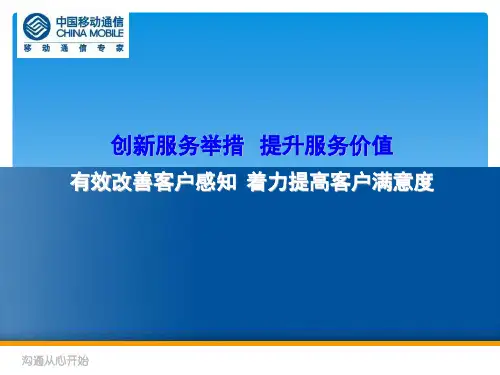 中国移动通信
CHINA MOBILE
移动通信专家

创新服务举措 提升服务价值

有效改善客户感知 着力提高客户满意度

沟通从心开始